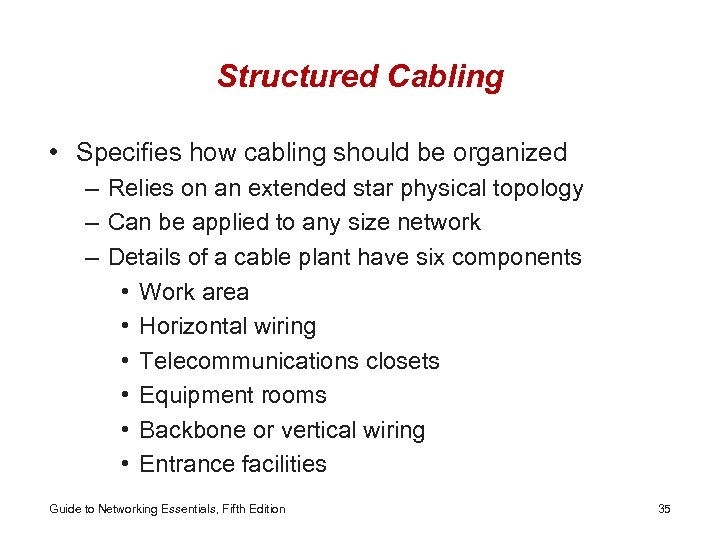 Structured Cabling

• Specifies how cabling should be organized
– Relies on an extended star physical topology
– Can be applied to any size network
– Details of a cable plant have six components
• Work area
• Horizontal wiring
• Telecommunications closets
• Equipment rooms
• Backbone or vertical wiring
• Entrance facilities

Guide to Networking Essentials, Fifth Edition

35